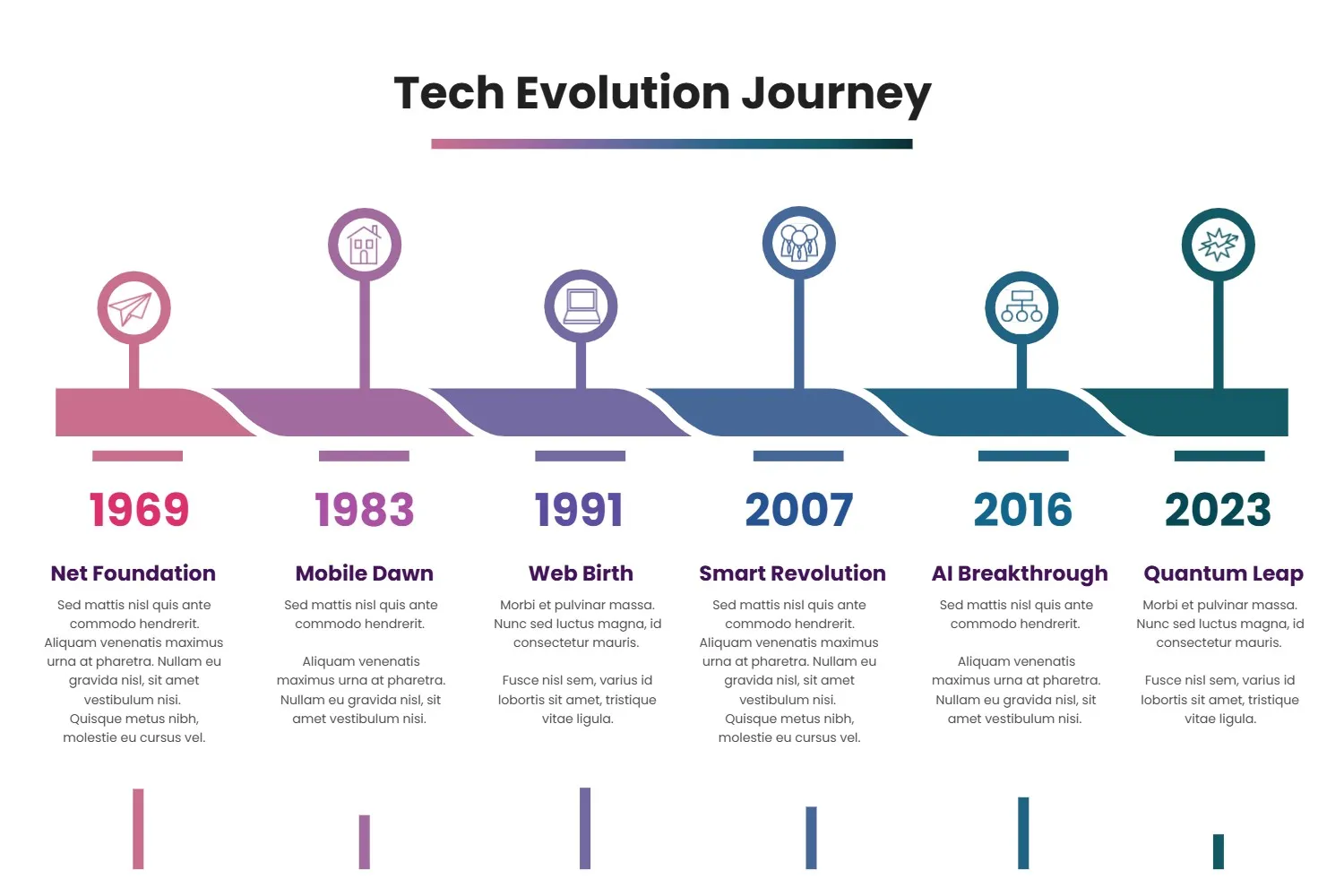 Tech Evolution Journey

1969

Net Foundation

Sed mattis nisl quis ante commodo hendrerit. Aliquam venenatis maximus urna at pharetra. Nullam eu gravida nisl, sit amet vestibulum nisi. Quisque metus nibh, molestie eu cursus vel.

1983

Mobile Dawn

Sed mattis nisl quis ante commodo hendrerit.

Aliquam venenatis maximus urna at pharetra. Nullam eu gravida nisl, sit amet vestibulum nisi.

1991

Web Birth

Morbi et pulvinar massa. Nunc sed luctus magna, id consectetur mauris.

Fusce nisl sem, varius id lobortis sit amet, tristique vitae ligula.

2007

Smart Revolution

Sed mattis nisl quis ante commodo hendrerit. Aliquam venenatis maximus urna at pharetra. Nullam eu gravida nisl, sit amet vestibulum nisi. Quisque metus nibh, molestie eu cursus vel.

2016

AI Breakthrough

Sed mattis nisl quis ante commodo hendrerit.

Aliquam venenatis maximus urna at pharetra. Nullam eu gravida nisl, sit amet vestibulum nisi.

2023

Quantum Leap

Morbi et pulvinar massa. Nunc sed luctus magna, id consectetur mauris.

Fusce nisl sem, varius id lobortis sit amet, tristique vitae ligula.